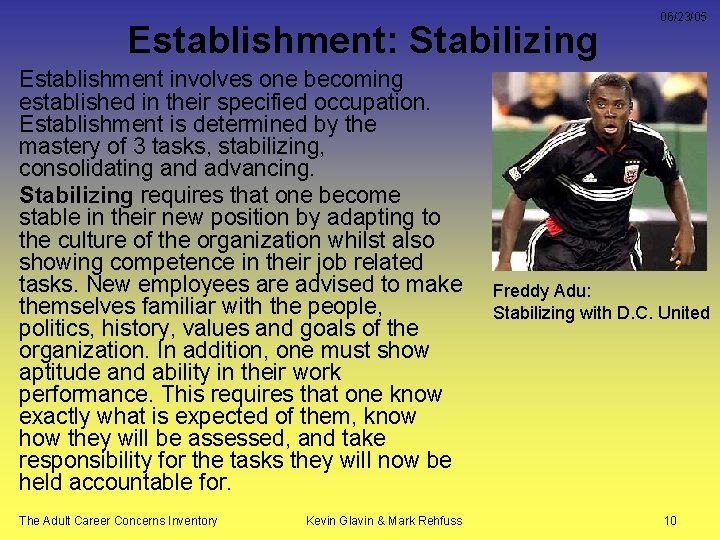 06/23/05

Establishment: Stabilizing

Establishment involves one becoming established in their specified occupation. Establishment is determined by the mastery of 3 tasks, stabilizing, consolidating and advancing.

Stabilizing requires that one become stable in their new position by adapting to the culture of the organization whilst also showing competence in their job related tasks. New employees are advised to make themselves familiar with the people, politics, history, values and goals of the organization. In addition, one must show aptitude and ability in their work performance. This requires that one know exactly what is expected of them, know how they will be assessed, and take responsibility for the tasks they will now be held accountable for.

Freddy Adu:
Stabilizing with D.C. United

The Adult Career Concerns Inventory

Kevin Glavin & Mark Rehfuss

10